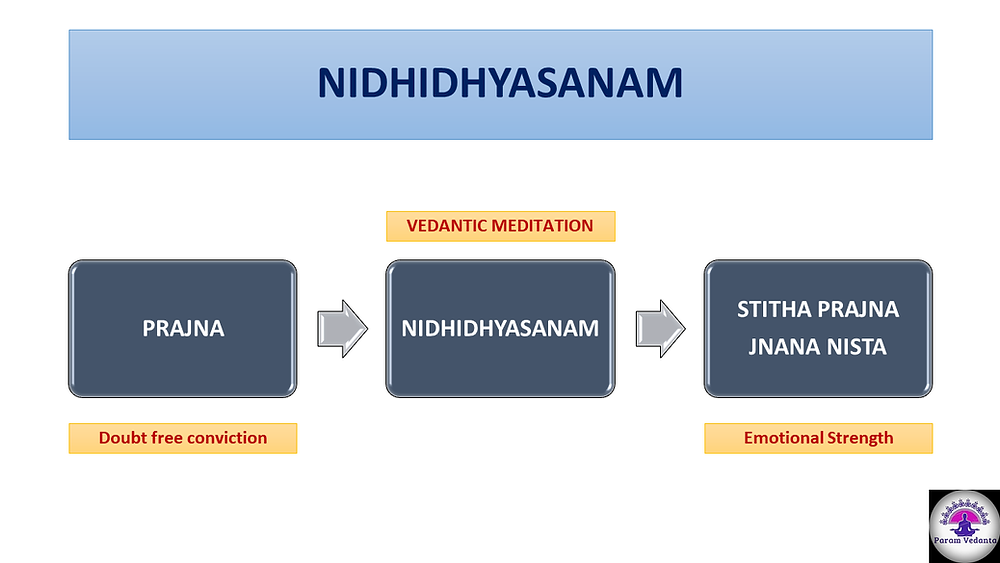 NIDHIDHYASANAM

VEDANTIC MEDITATION

PRAJNA

NIDHIDHYASANAM

STITHA PRAJNA
JNANA NISTA

Doubt free conviction

Emotional Strength

Param Vedanta